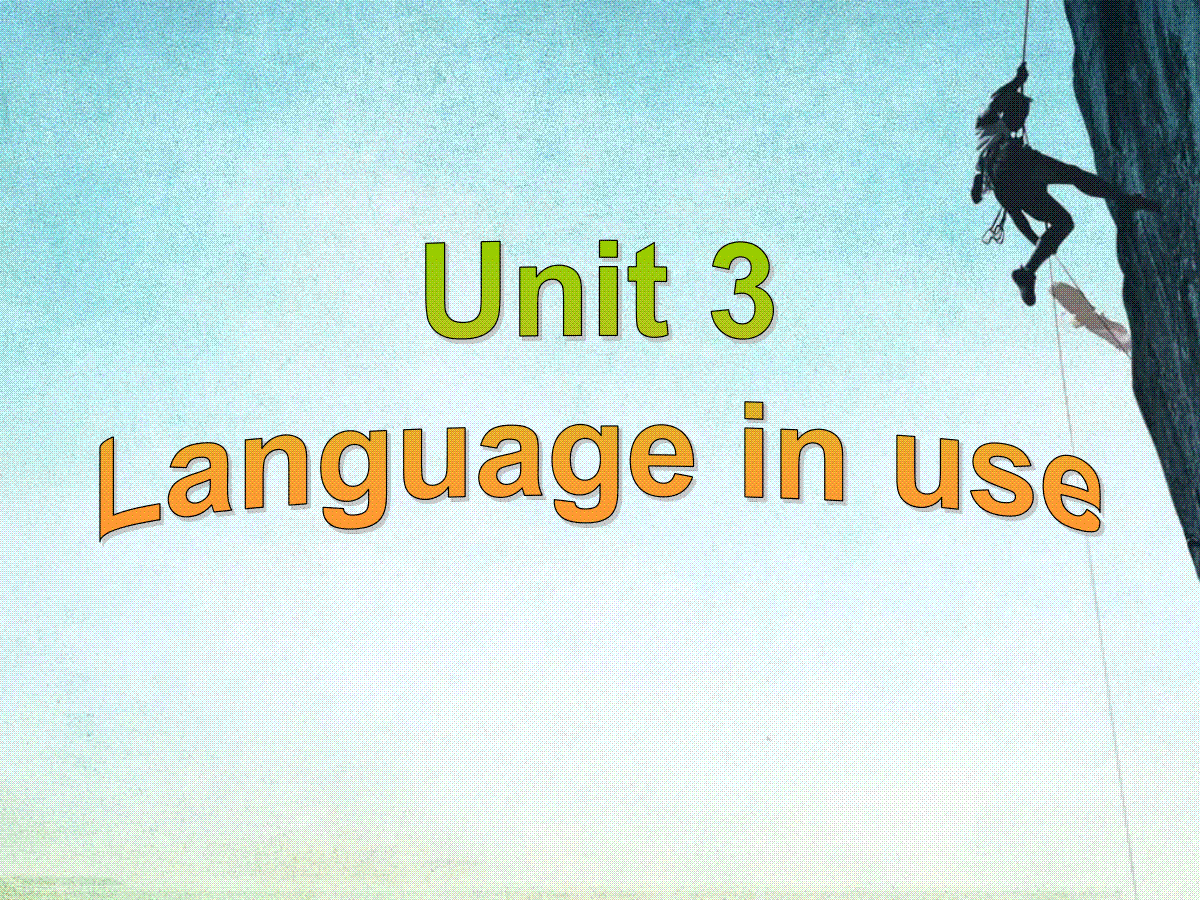 Unit 3
Language in use